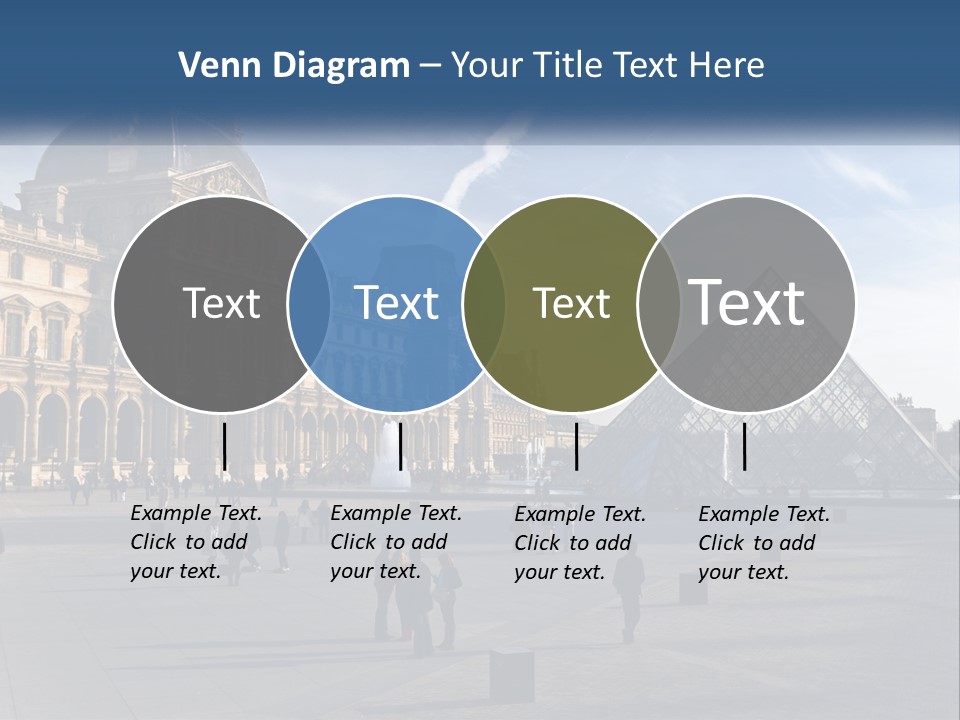 Venn Diagram – Your Title Text Here

Text

Text

Text

Text

Example Text. Click to add your text.

Example Text. Click to add your text.

Example Text. Click to add your text.

Example Text. Click to add your text.